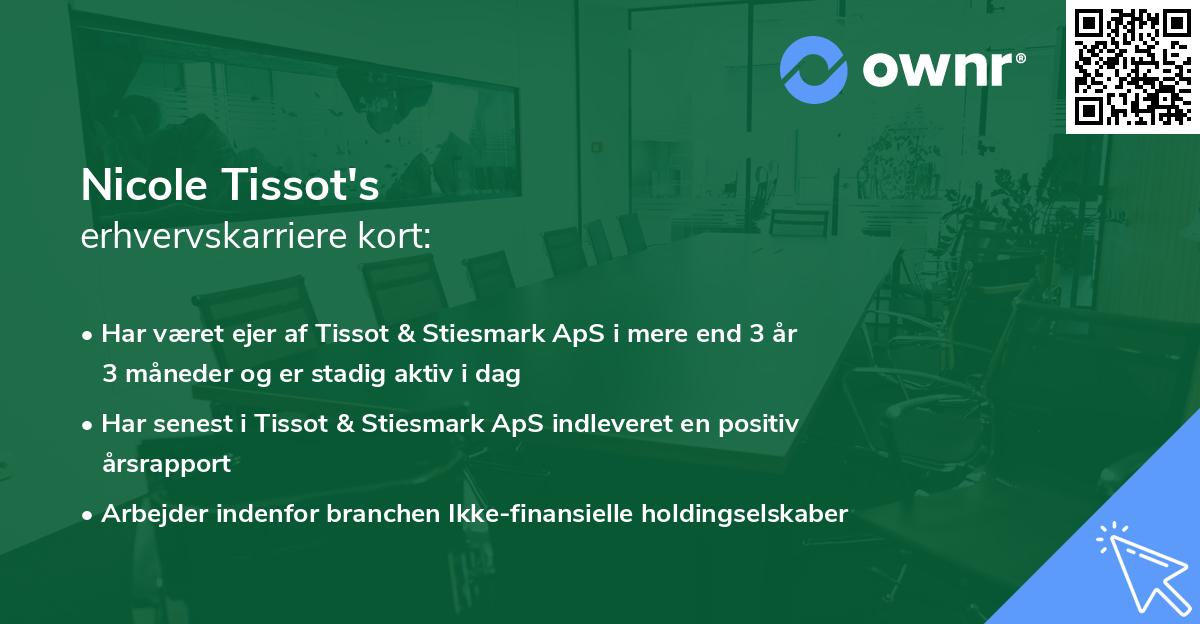 ownr®

Nicole Tissot's
erhvervskarriere kort:

• Har været ejer af Tissot & Stiesmark ApS i mere end 3 år 3 måneder og er stadig aktiv i dag
• Har senest i Tissot & Stiesmark ApS indleveret en positiv årsrapport
• Arbejder indenfor branchen Ikke-finansielle holdingselskaber